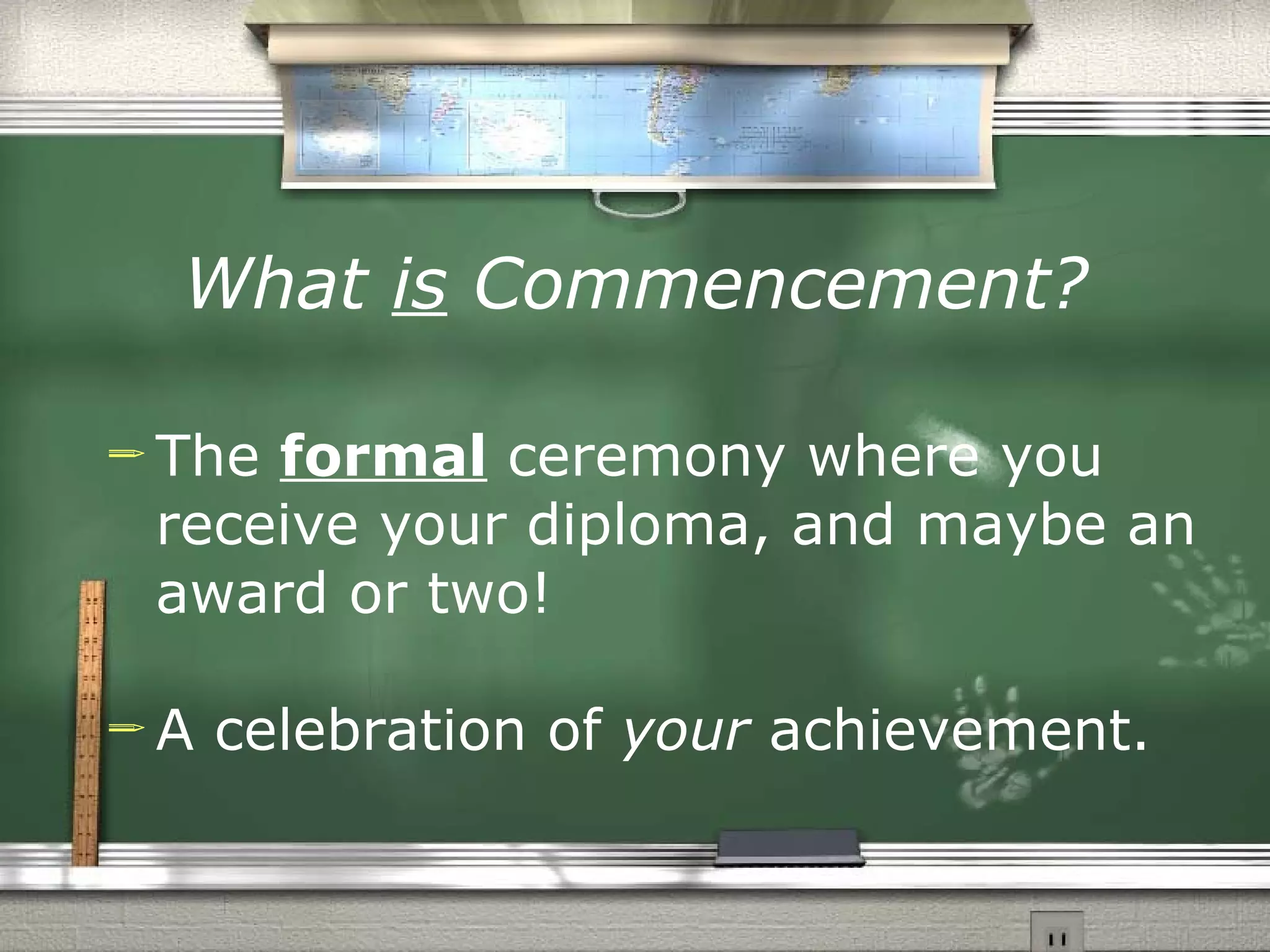 What is Commencement?

The formal ceremony where you receive your diploma, and maybe an award or two!

A celebration of your achievement.